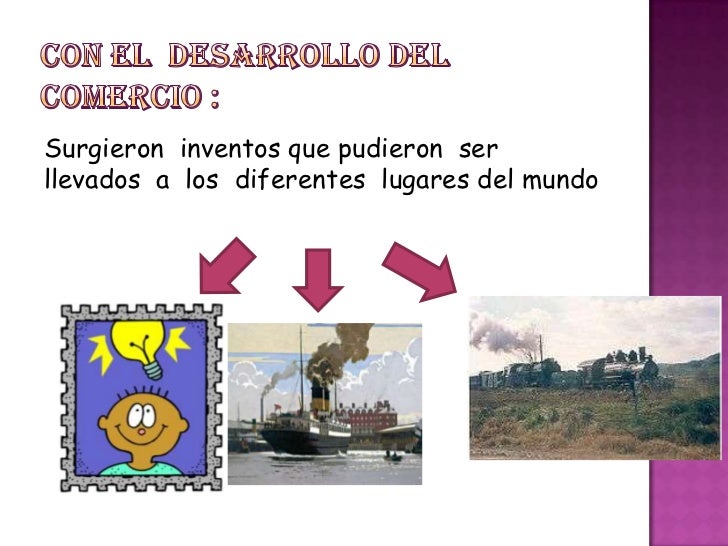 CON EL DESARROLLO DEL COMERCIO :

Surgieron inventos que pudieron ser llevados a los diferentes lugares del mundo